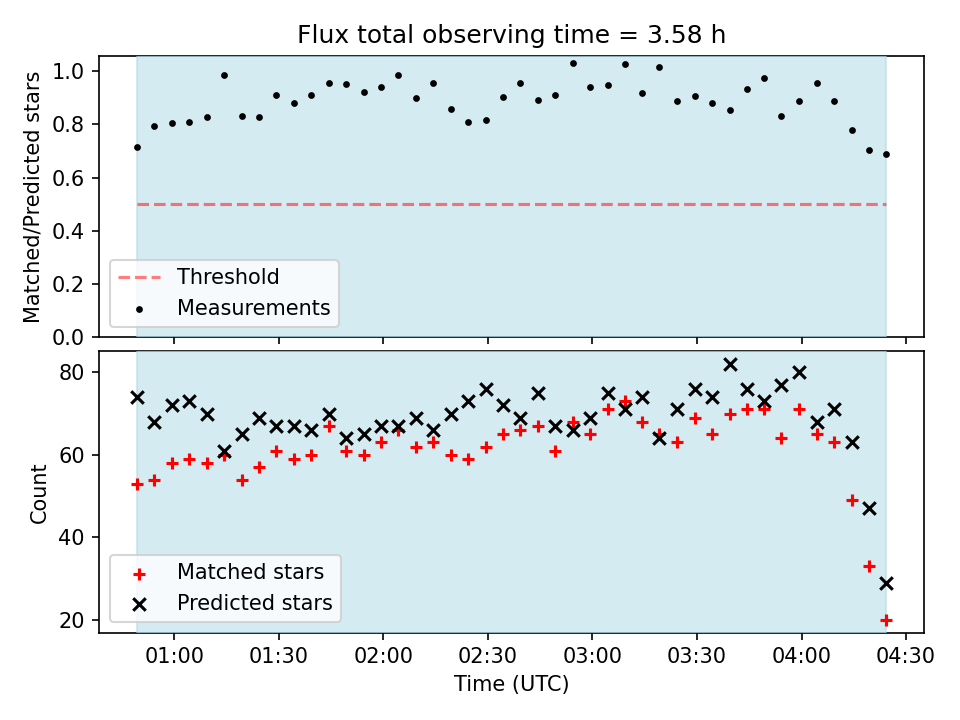 Flux total observing time = 3.58 h

Matched/Predicted stars
1.0
0.8
0.6
0.4
0.2
0.0

Threshold
Measurements

Count
80
60
40
20

Matched stars
Predicted stars

01:00
01:30
02:00
02:30
03:00
03:30
04:00
04:30
Time (UTC)